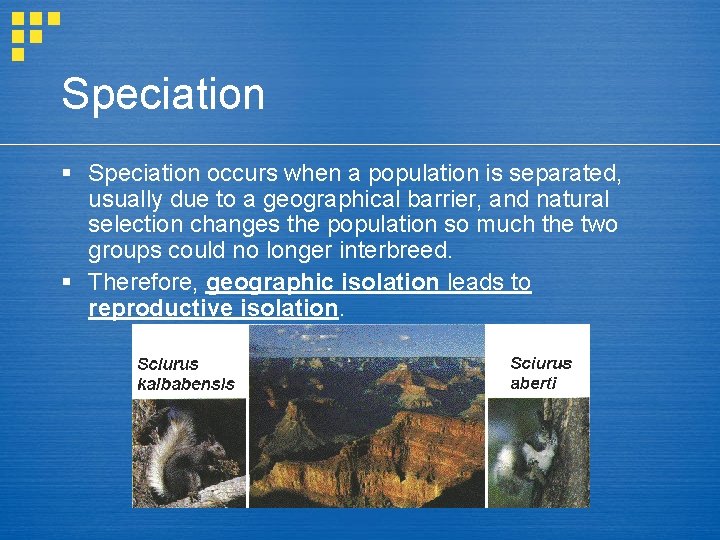 Speciation

▪ Speciation occurs when a population is separated, usually due to a geographical barrier, and natural selection changes the population so much the two groups could no longer interbreed.

▪ Therefore, geographic isolation leads to reproductive isolation.

Sciurus kaibabensis

Sciurus aberti